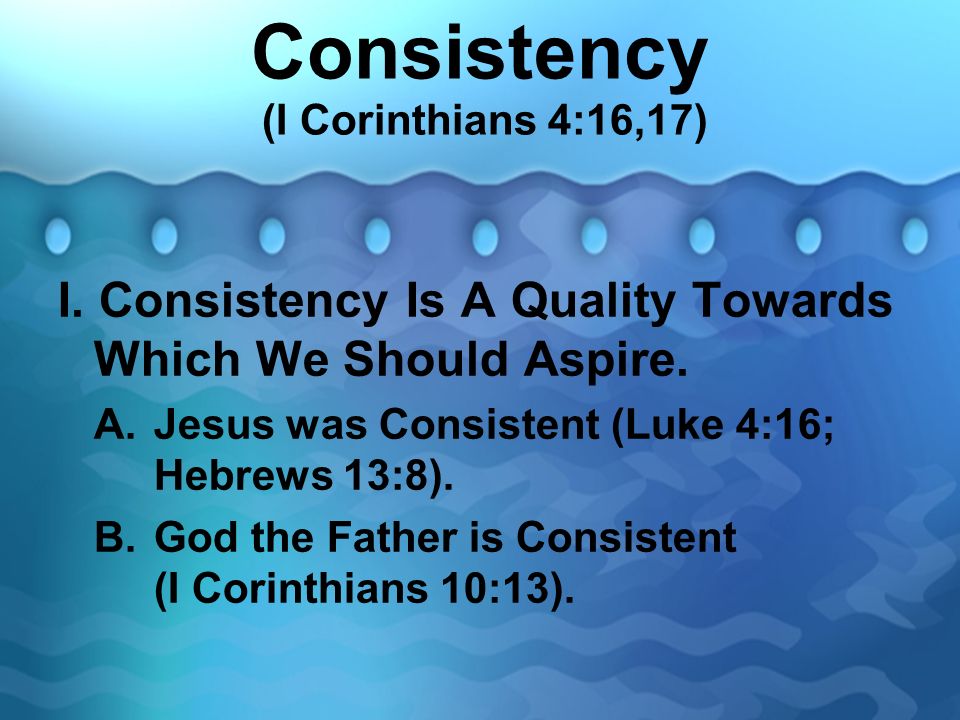 Consistency
(I Corinthians 4:16,17)

I. Consistency Is A Quality Towards Which We Should Aspire.

A. Jesus was Consistent (Luke 4:16; Hebrews 13:8).

B. God the Father is Consistent (I Corinthians 10:13).